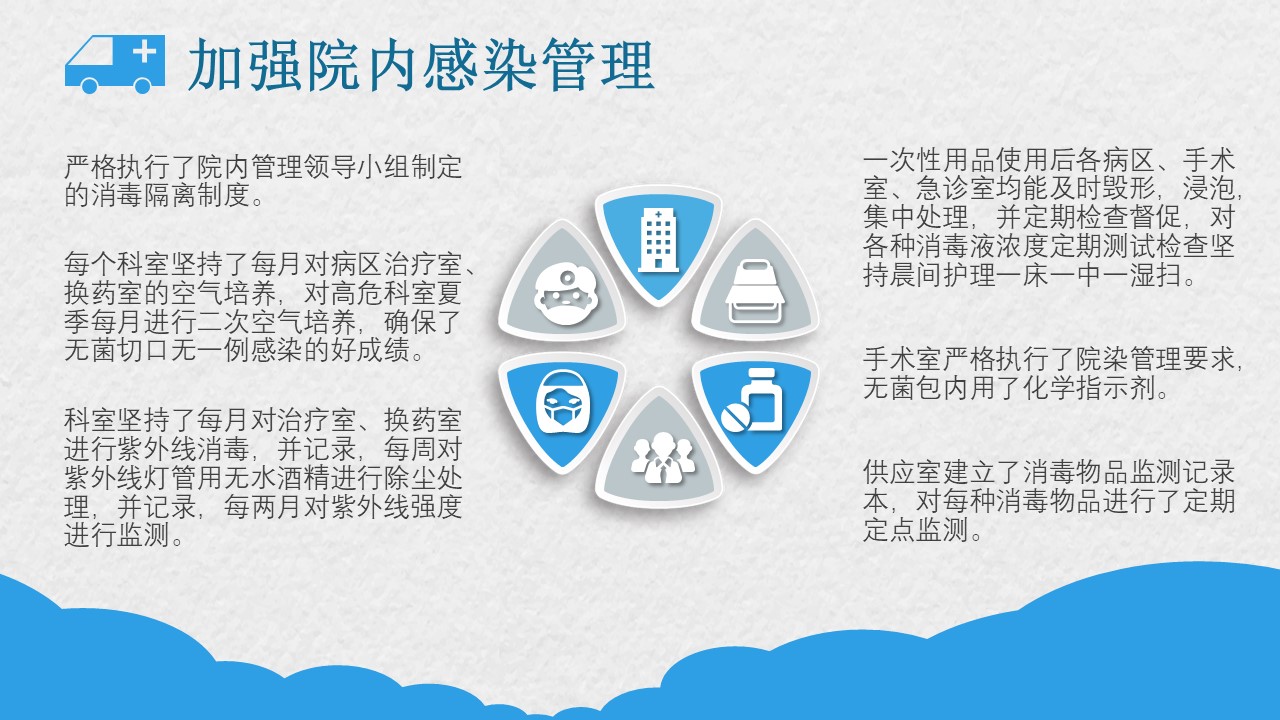 加强院内感染管理

严格执行了院内管理领导小组制定的消毒隔离制度。

每个科室坚持了每月对病区治疗室、换药室的空气培养，对高危科室夏季每月进行二次空气培养，确保了无菌切口无一例感染的好成绩。

科室坚持了每月对治疗室、换药室进行紫外线消毒，并记录，每周对紫外线灯管用无水酒精进行除尘处理，并记录，每两月对紫外线强度进行监测。

一次性用品使用后各病区、手术室、急诊室均能及时毁形，浸泡，集中处理，并定期检查督促，对各种消毒液浓度定期测试检查坚持晨间护理一床一中一湿扫。

手术室严格执行了院染管理要求，无菌包内用了化学指示剂。

供应室建立了消毒物品监测记录本，对每种消毒物品进行了定期定点监测。